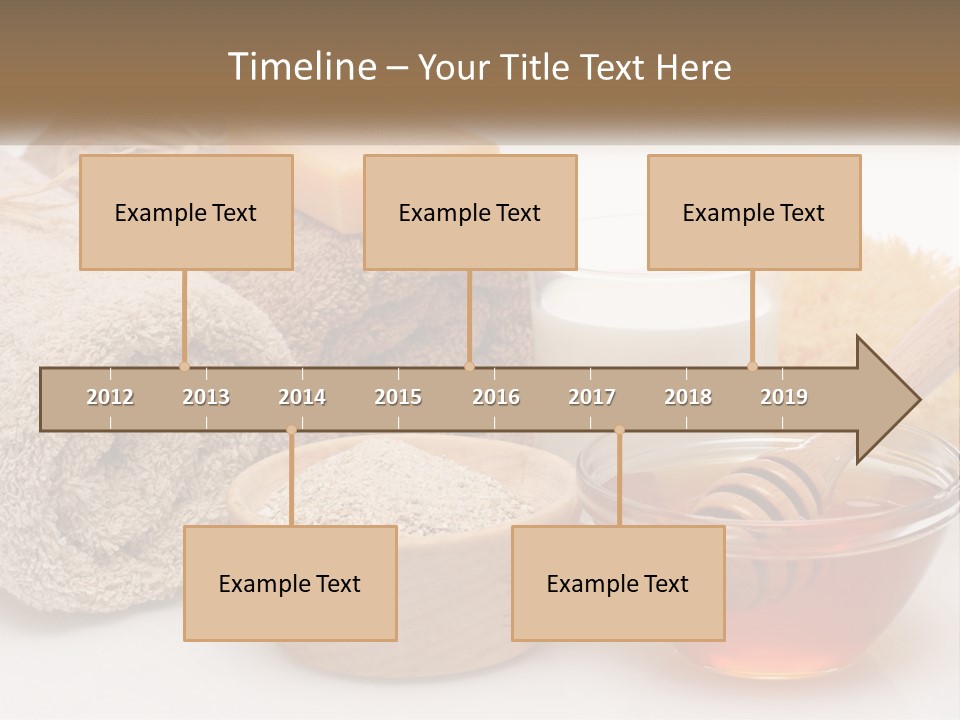 Timeline – Your Title Text Here

Example Text

Example Text

Example Text

2012 2013 2014 2015 2016 2017 2018 2019

Example Text

Example Text